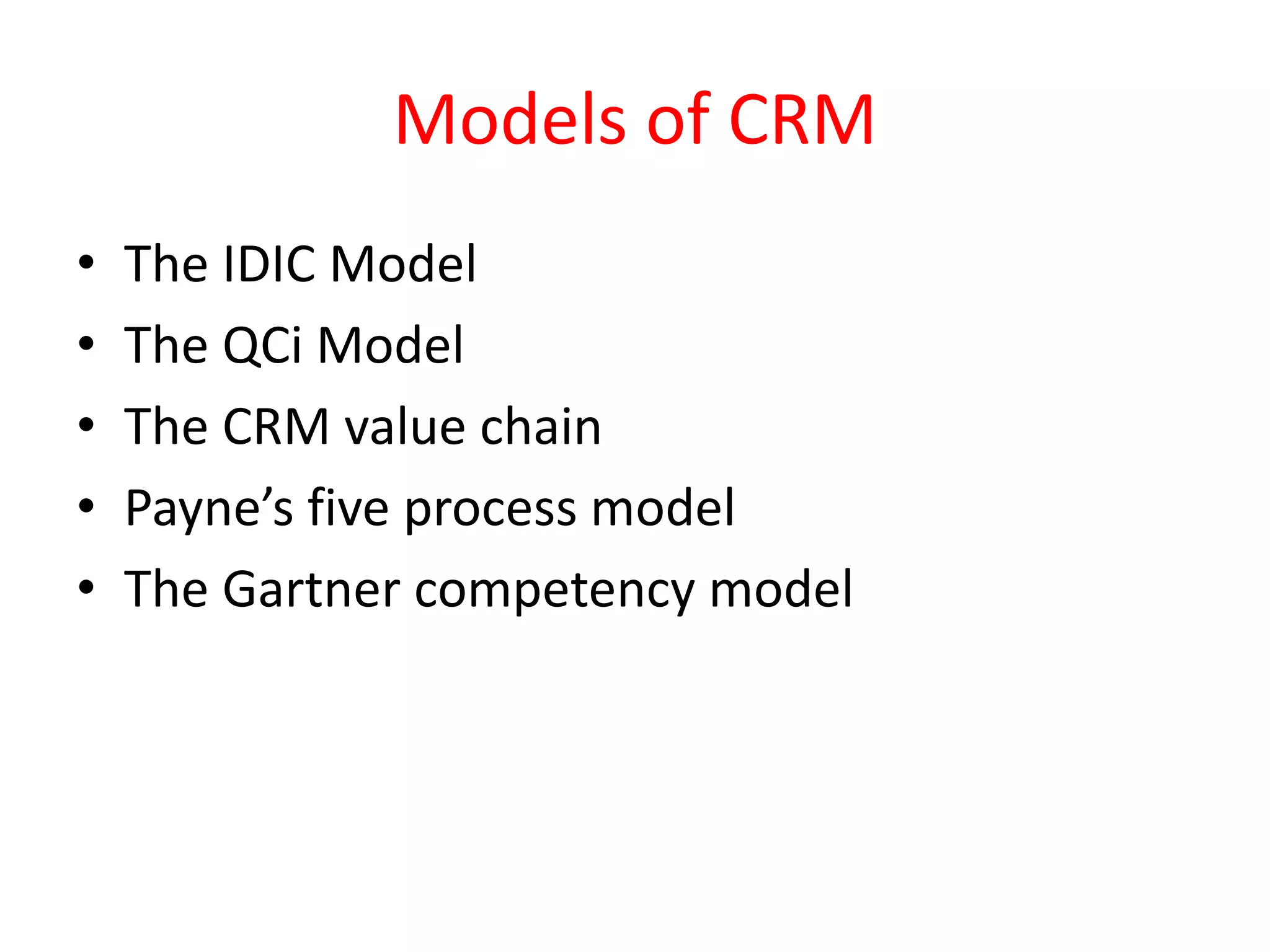 Models of CRM

• The IDIC Model
• The QCi Model
• The CRM value chain
• Payne’s five process model
• The Gartner competency model